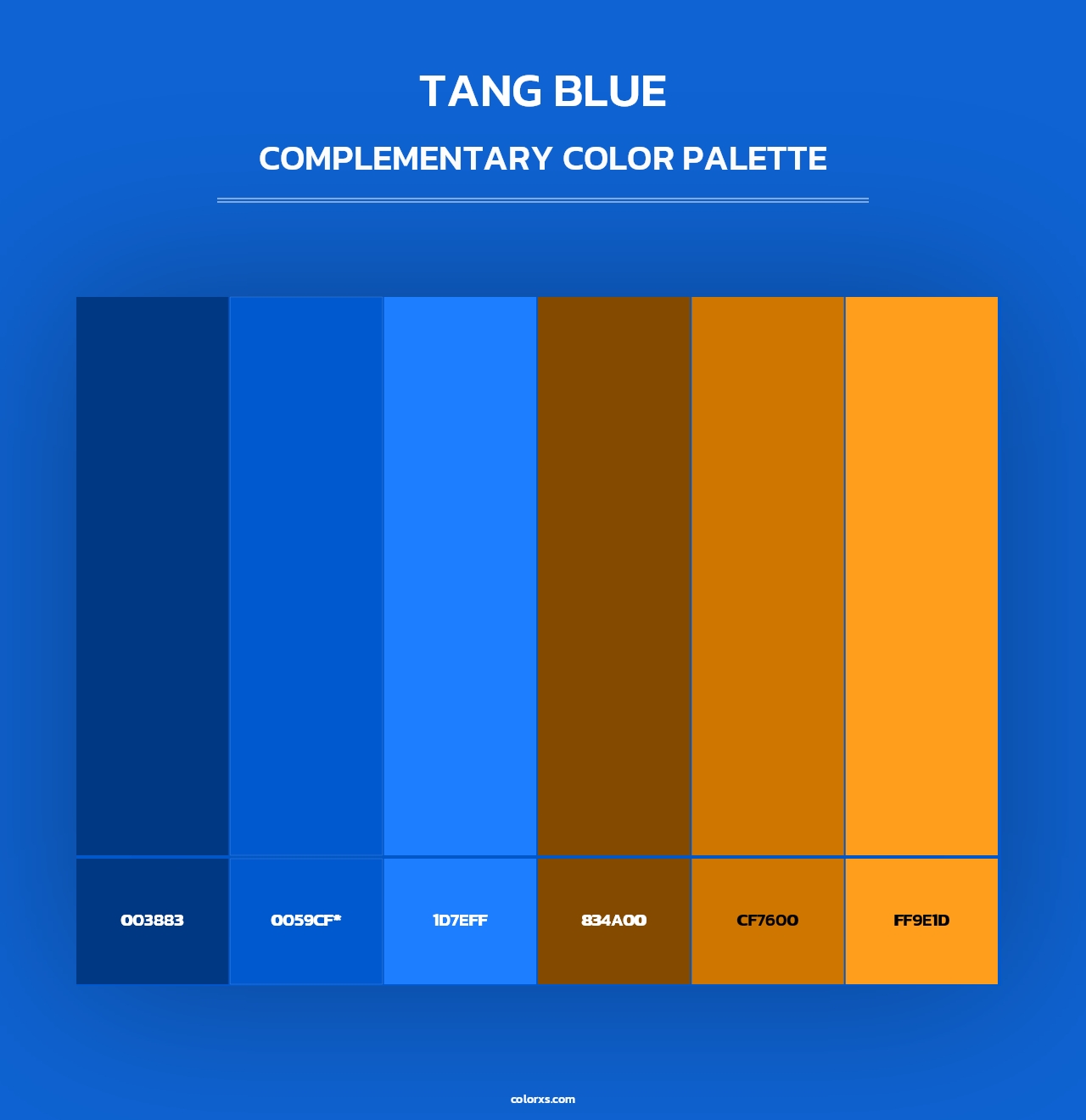 TANG BLUE

COMPLEMENTARY COLOR PALETTE

003883

0059CF*

1D7EFF

834A00

CF7600

FF9E1D

colorxs.com